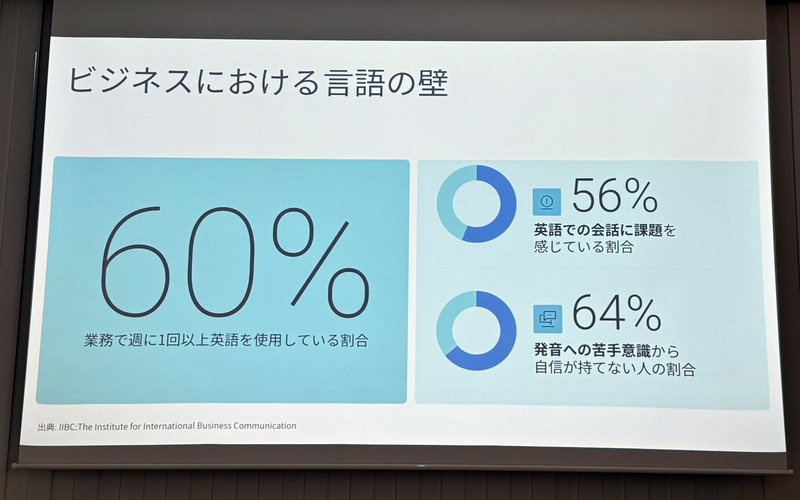 ビジネスにおける言語の壁

60%

業務で週に1回以上英語を使用している割合

56%

英語での会話に課題を感じている割合

64%

発音への苦手意識から自信が持てない人の割合

出典: IIBC:The Institute for International Business Communication